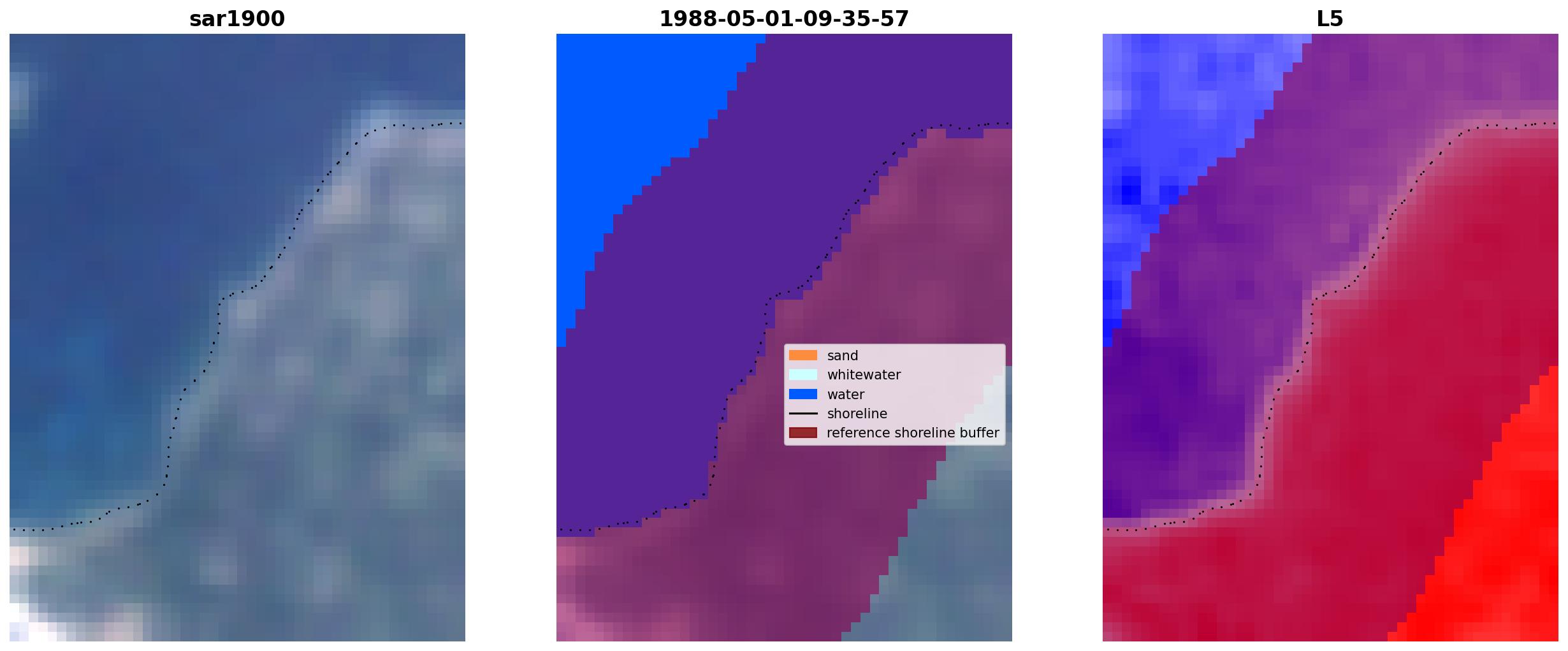 sar1900

1988-05-01-09-35-57

sand
whitewater
water
shoreline
reference shoreline buffer

L5